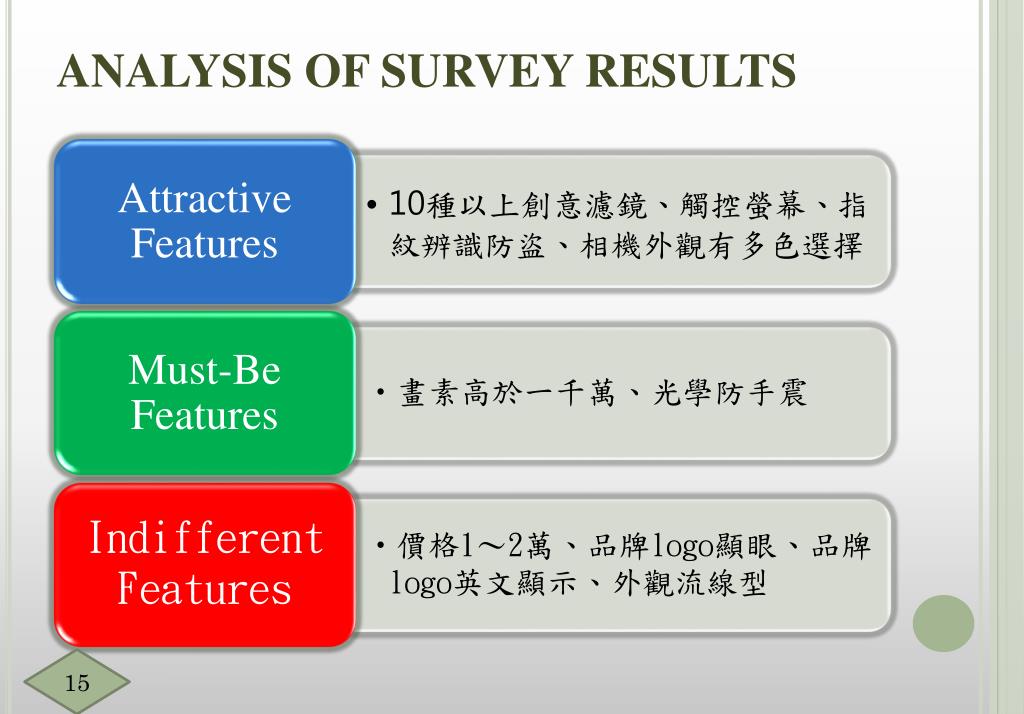 ANALYSIS OF SURVEY RESULTS

Attractive Features

• 10種以上創意濾鏡、觸控螢幕、指紋辨識防盜、相機外觀有多色選擇

Must-Be Features

• 畫素高於一千萬、光學防手震

Indifferent Features

• 價格1～2萬、品牌logo顯眼、品牌logo英文顯示、外觀流線型

15